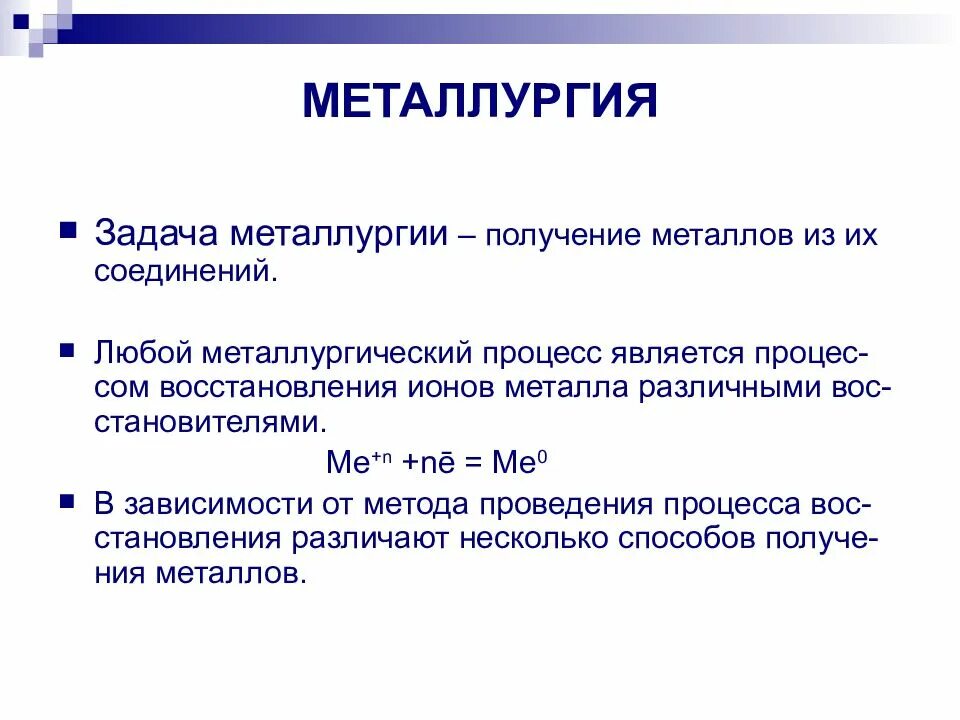 МЕТАЛЛУРГИЯ

Задача металлургии – получение металлов из их соединений.

Любой металлургический процесс является процессом восстановления ионов металла различными восстановителями.

$Me^{+n} + n\bar{e} = Me^{0}$

В зависимости от метода проведения процесса восстановления различают несколько способов получения металлов.